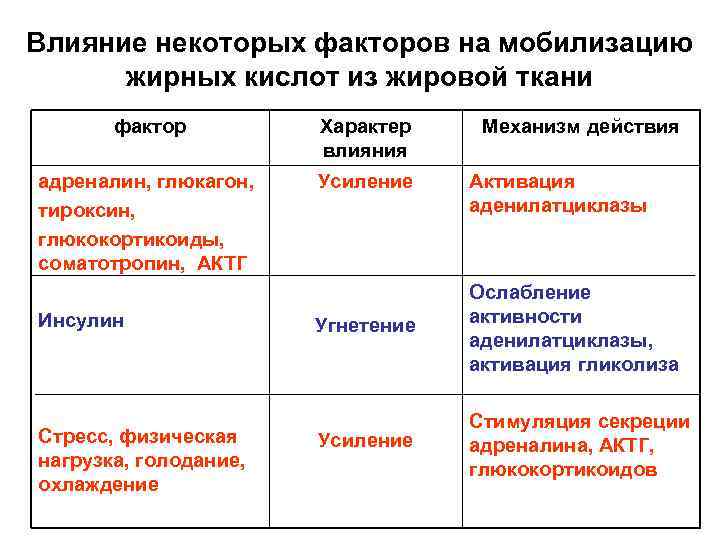 Влияние некоторых факторов на мобилизацию жирных кислот из жировой ткани

| фактор | Характер влияния | Механизм действия |
|---|---|---|
| адреналин, глюкагон, тироксин, глюкокортикоиды, соматотропин, АКТГ | Усиление | Активация аденилатциклазы |
| Инсулин | Угнетение | Ослабление активности аденилатциклазы, активация гликолиза |
| Стресс, физическая нагрузка, голодание, охлаждение | Усиление | Стимуляция секреции адреналина, АКТГ, глюкокортикоидов |